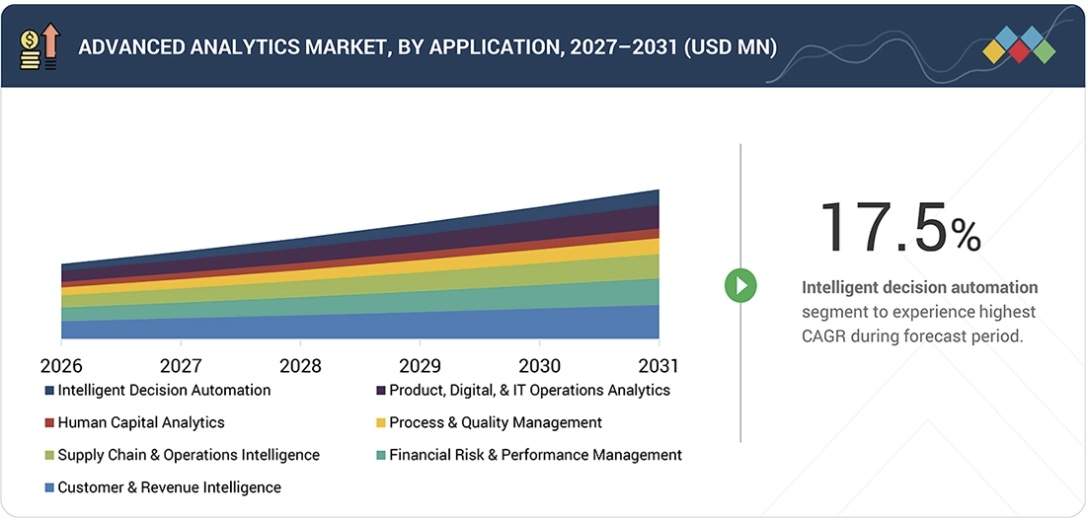 ADVANCED ANALYTICS MARKET, BY APPLICATION, 2027–2031 (USD MN)

2026 2027 2028 2029 2030 2031

Intelligent Decision Automation
Product, Digital, & IT Operations Analytics
Human Capital Analytics
Process & Quality Management
Supply Chain & Operations Intelligence
Financial Risk & Performance Management
Customer & Revenue Intelligence

17.5%

Intelligent decision automation segment to experience highest CAGR during forecast period.